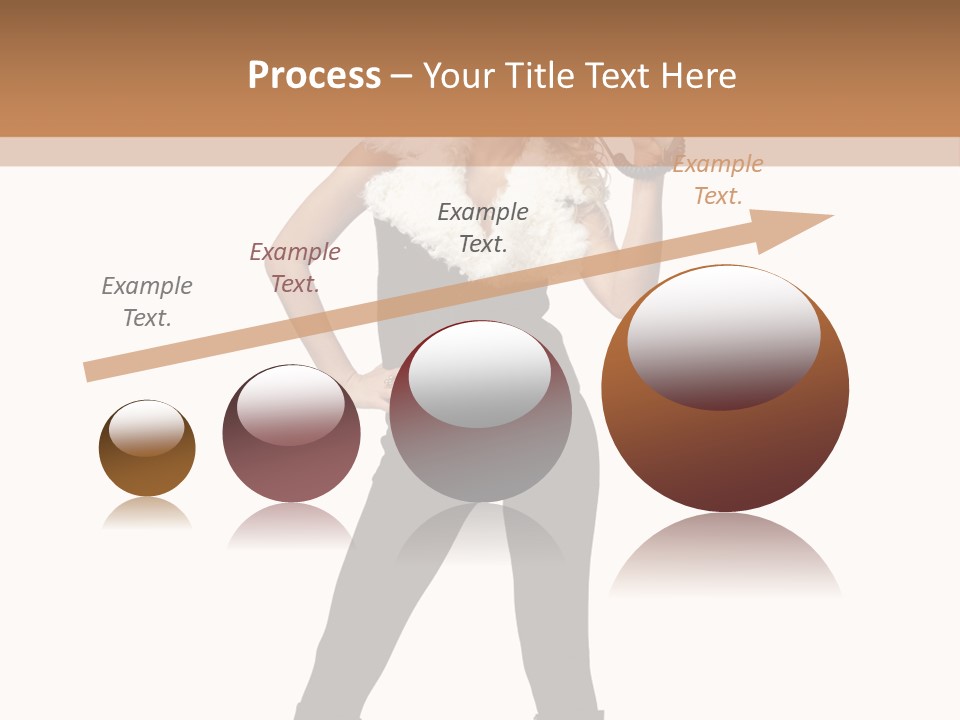 Process – Your Title Text Here

Example Text.

Example Text.

Example Text.

Example Text.